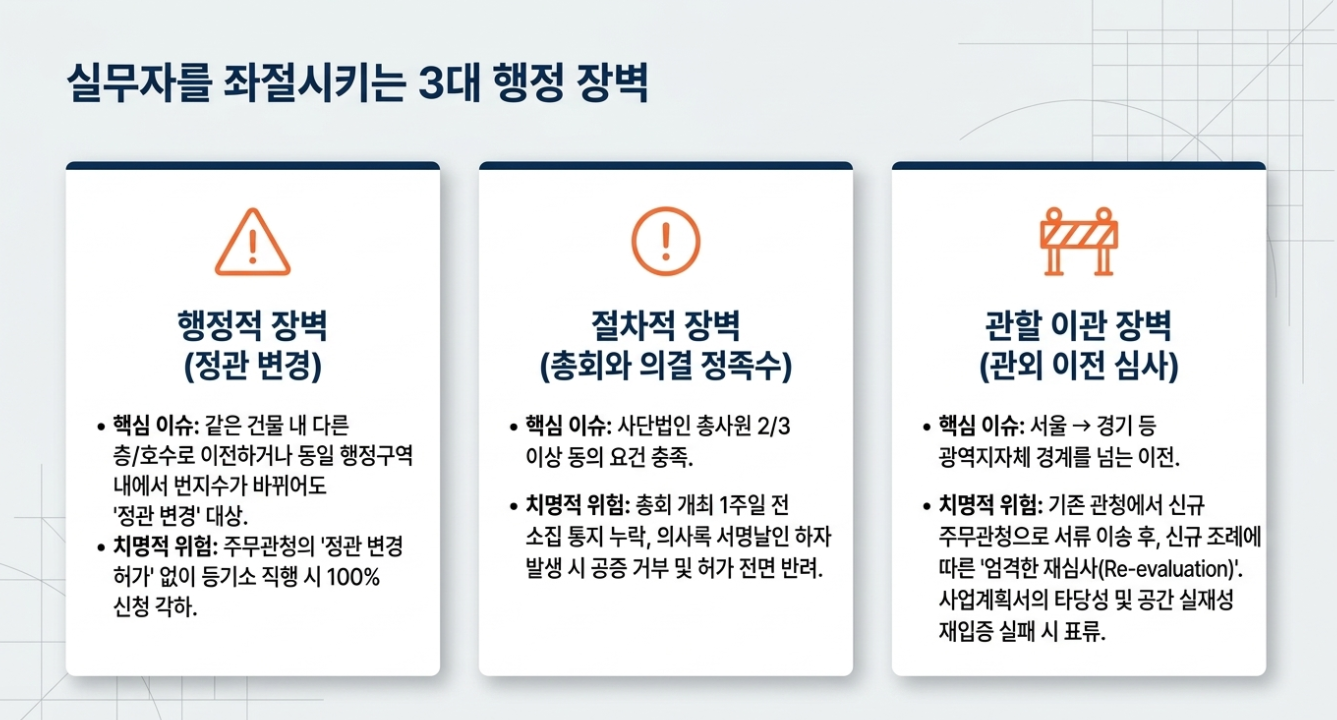 실무자를 좌절시키는 3대 행정 장벽

행정적 장벽
(정관 변경)

• 핵심 이슈: 같은 건물 내 다른 층/호수로 이전하거나 동일 행정구역 내에서 번지수가 바뀌어도 '정관 변경' 대상.
• 치명적 위험: 주무관청의 '정관 변경 허가' 없이 등기소 직행 시 100% 신청 각하.

절차적 장벽
(총회와 의결 정족수)

• 핵심 이슈: 사단법인 총사원 2/3 이상 동의 요건 충족.
• 치명적 위험: 총회 개최 1주일 전 소집 통지 누락, 의사록 서명날인 하자 발생 시 공증 거부 및 허가 전면 반려.

관할 이관 장벽
(관외 이전 심사)

• 핵심 이슈: 서울 → 경기 등 광역지자체 경계를 넘는 이전.
• 치명적 위험: 기존 관청에서 신규 주무관청으로 서류 이송 후, 신규 조례에 따른 '엄격한 재심사(Re-evaluation)'. 사업계획서의 타당성 및 공간 실재성 재입증 실패 시 표류.